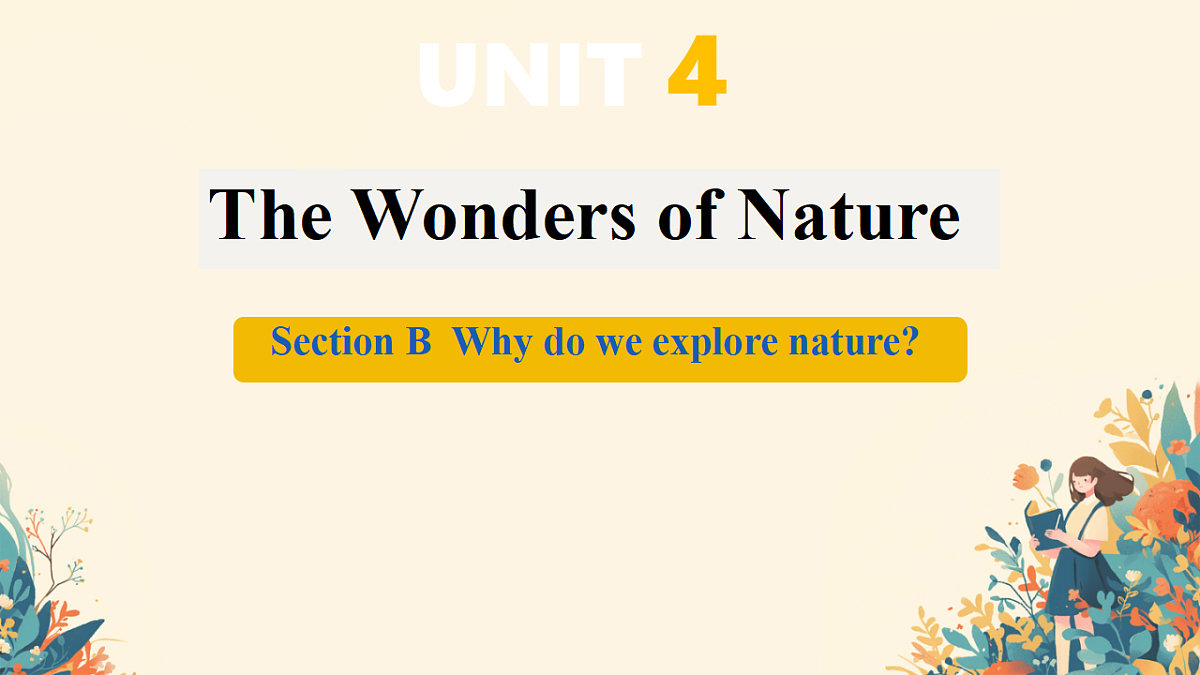 UNIT 4

The Wonders of Nature

Section B Why do we explore nature?